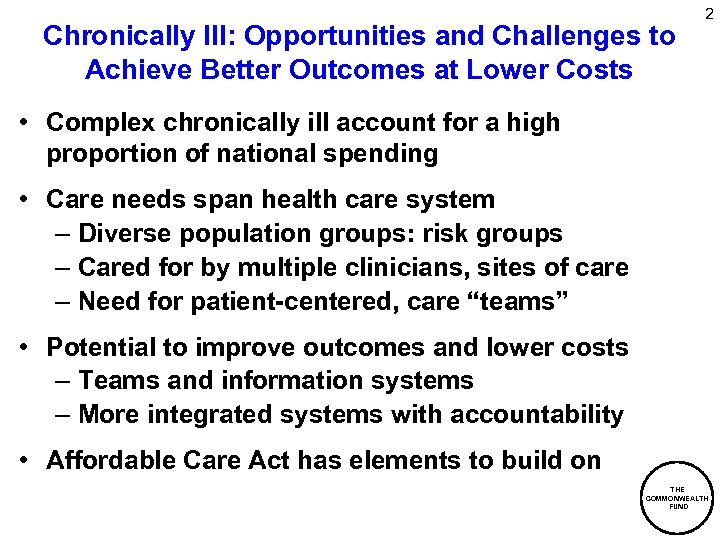 2

Chronically Ill: Opportunities and Challenges to Achieve Better Outcomes at Lower Costs

• Complex chronically ill account for a high proportion of national spending

• Care needs span health care system
– Diverse population groups: risk groups
– Cared for by multiple clinicians, sites of care
– Need for patient-centered, care "teams"

• Potential to improve outcomes and lower costs
– Teams and information systems
– More integrated systems with accountability

• Affordable Care Act has elements to build on

THE COMMONWEALTH FUND